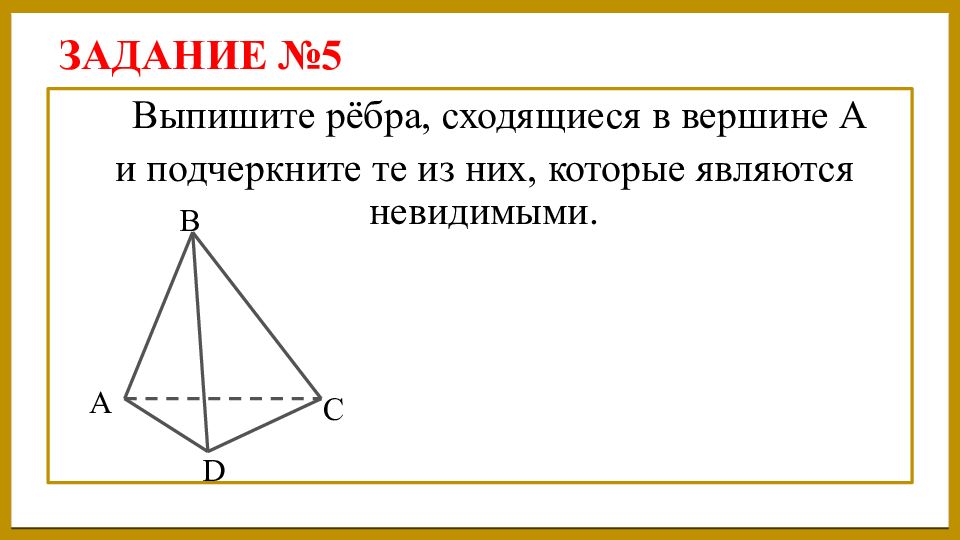 ЗАДАНИЕ №5

Выпишите рёбра, сходящиеся в вершине А и подчеркните те из них, которые являются невидимыми.

B
A
C
D